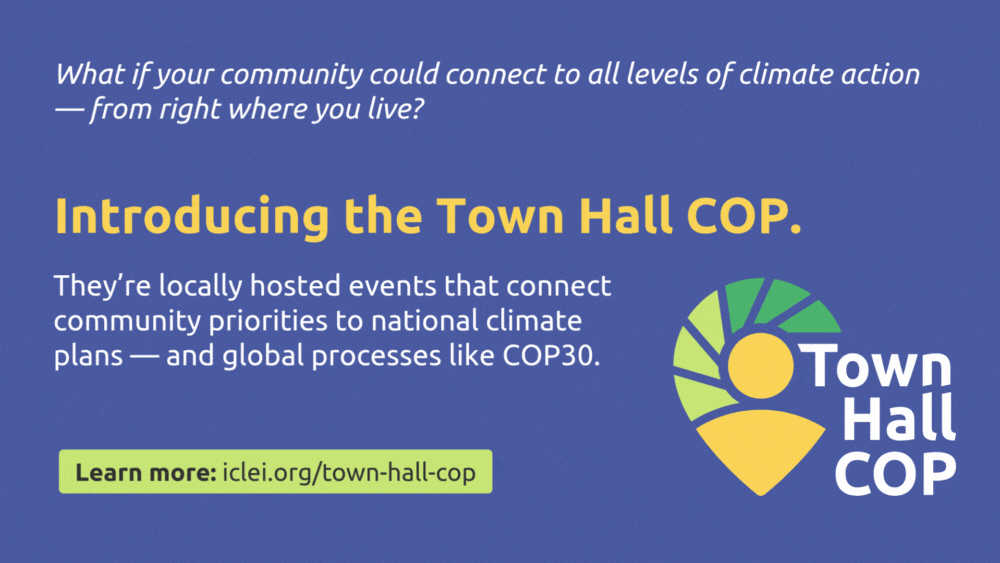 What if your community could connect to all levels of climate action — from right where you live?

Introducing the Town Hall COP.

They're locally hosted events that connect community priorities to national climate plans — and global processes like COP30.

Learn more: iclei.org/town-hall-cop

Town Hall COP